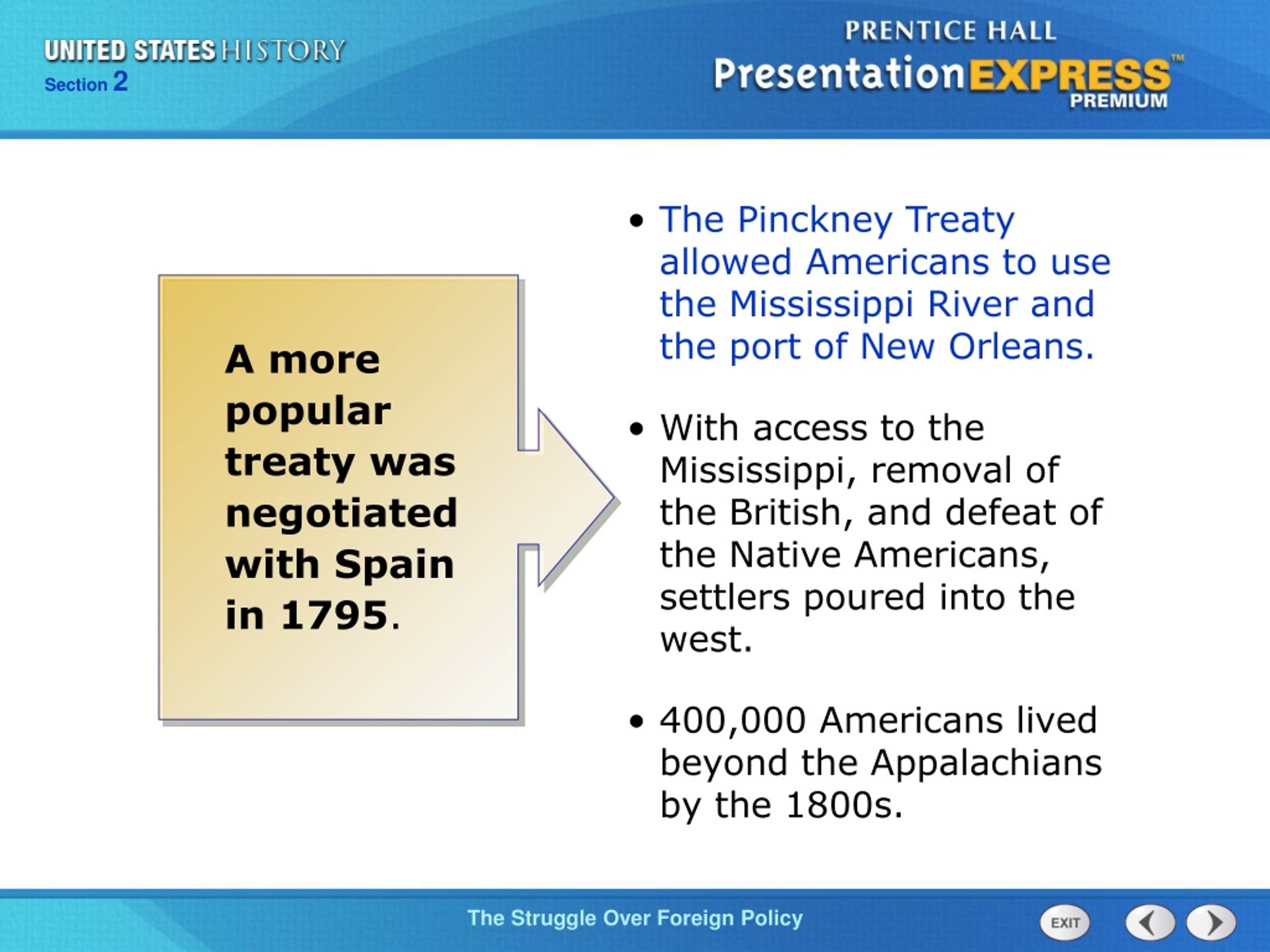 UNITED STATES HISTORY
Section 2

PRENTICE HALL
PresentationEXPRESS™
PREMIUM

A more popular treaty was negotiated with Spain in 1795.

• The Pinckney Treaty allowed Americans to use the Mississippi River and the port of New Orleans.

• With access to the Mississippi, removal of the British, and defeat of the Native Americans, settlers poured into the west.

• 400,000 Americans lived beyond the Appalachians by the 1800s.

The Struggle Over Foreign Policy

EXIT